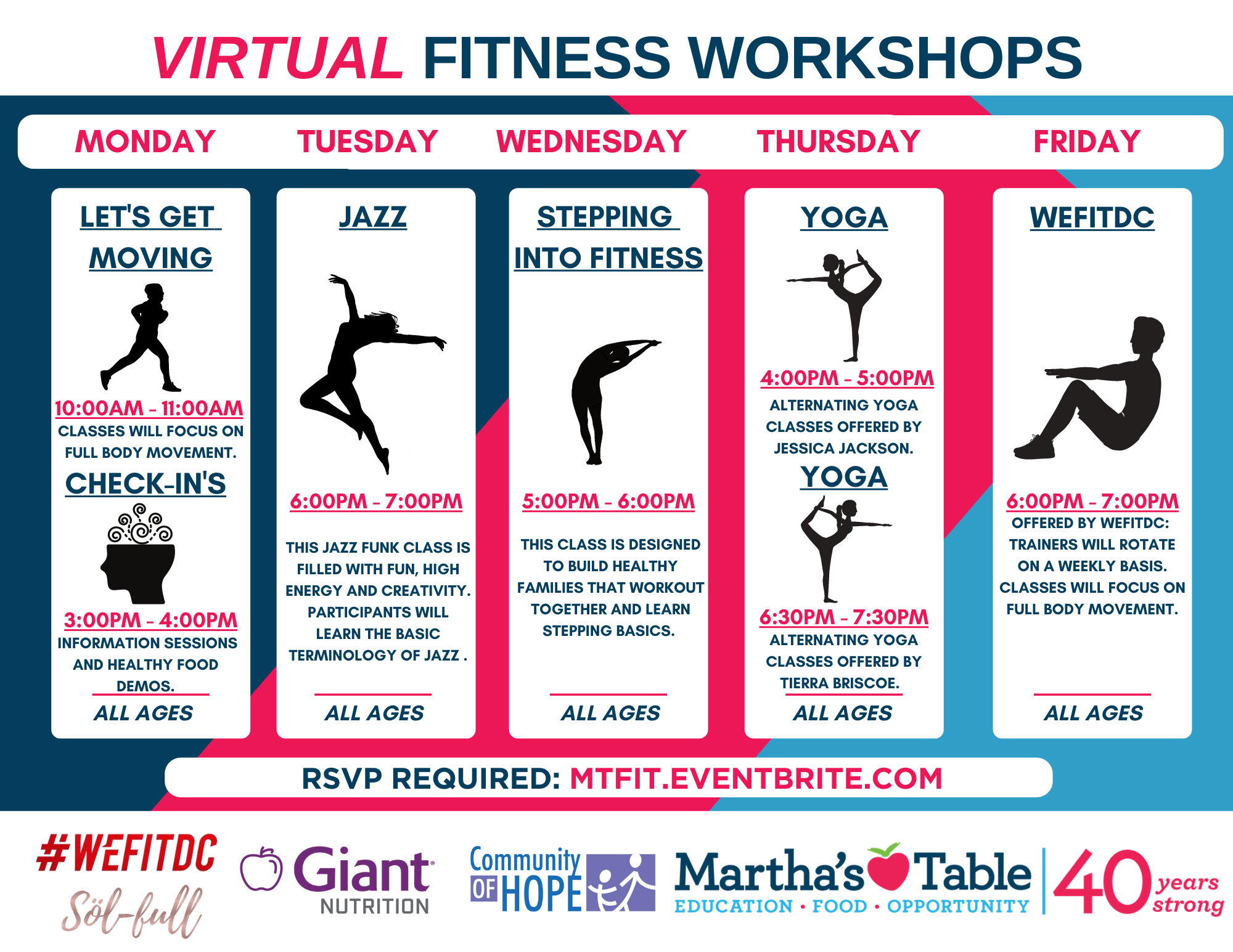 VIRTUAL FITNESS WORKSHOPS

MONDAY TUESDAY WEDNESDAY THURSDAY FRIDAY

LET'S GET MOVING

10:00AM - 11:00AM
CLASSES WILL FOCUS ON FULL BODY MOVEMENT.

CHECK-IN'S

3:00PM - 4:00PM
INFORMATION SESSIONS AND HEALTHY FOOD DEMOS.

ALL AGES

JAZZ

6:00PM - 7:00PM

THIS JAZZ FUNK CLASS IS FILLED WITH FUN, HIGH ENERGY AND CREATIVITY. PARTICIPANTS WILL LEARN THE BASIC TERMINOLOGY OF JAZZ .

ALL AGES

STEPPING INTO FITNESS

5:00PM - 6:00PM

THIS CLASS IS DESIGNED TO BUILD HEALTHY FAMILIES THAT WORKOUT TOGETHER AND LEARN STEPPING BASICS.

ALL AGES

YOGA

4:00PM - 5:00PM
ALTERNATING YOGA CLASSES OFFERED BY JESSICA JACKSON.

YOGA

6:30PM - 7:30PM
ALTERNATING YOGA CLASSES OFFERED BY TIERRA BRISCOE.

ALL AGES

WEFITDC

6:00PM - 7:00PM
OFFERED BY WEFITDC: TRAINERS WILL ROTATE ON A WEEKLY BASIS. CLASSES WILL FOCUS ON FULL BODY MOVEMENT.

ALL AGES

RSVP REQUIRED: MTFIT.EVENTBRITE.COM

#WEFITDC
Söl-full

Giant NUTRITION

Community OF HOPE

Martha's Table
EDUCATION • FOOD • OPPORTUNITY

40 years strong